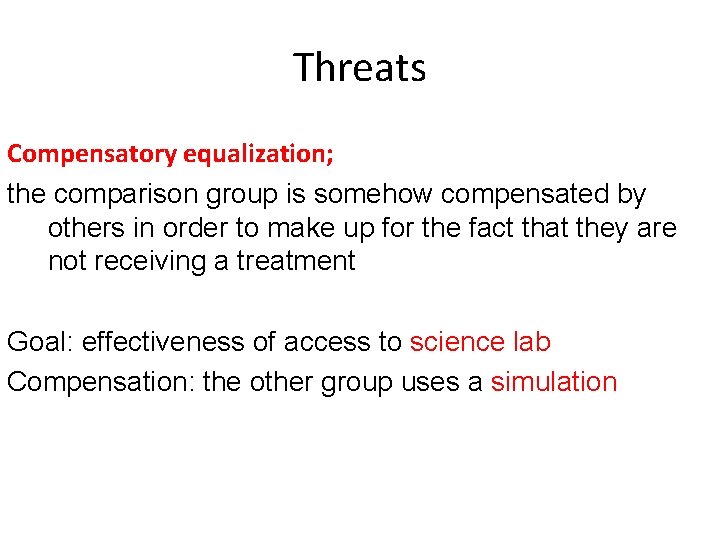 Threats

Compensatory equalization;

the comparison group is somehow compensated by others in order to make up for the fact that they are not receiving a treatment

Goal: effectiveness of access to science lab

Compensation: the other group uses a simulation